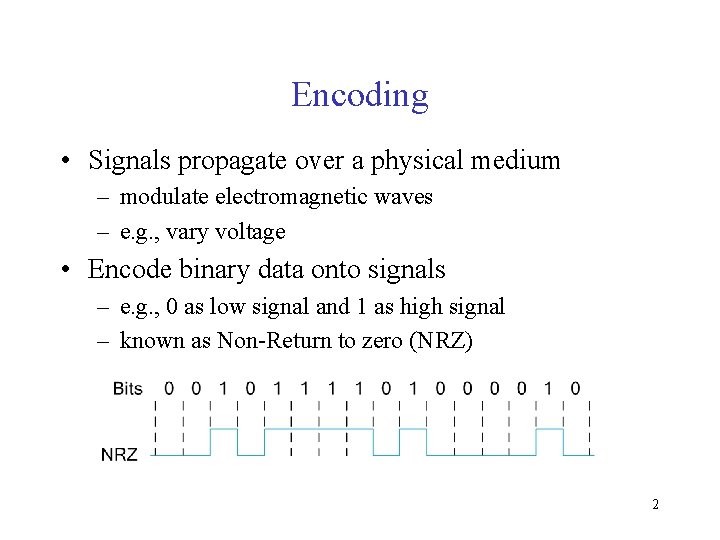 Encoding

• Signals propagate over a physical medium
– modulate electromagnetic waves
– e.g., vary voltage

• Encode binary data onto signals
– e.g., 0 as low signal and 1 as high signal
– known as Non-Return to zero (NRZ)

Bits 0 0 1 0 1 1 1 1 0 1 0 0 0 0 1 0

NRZ

2